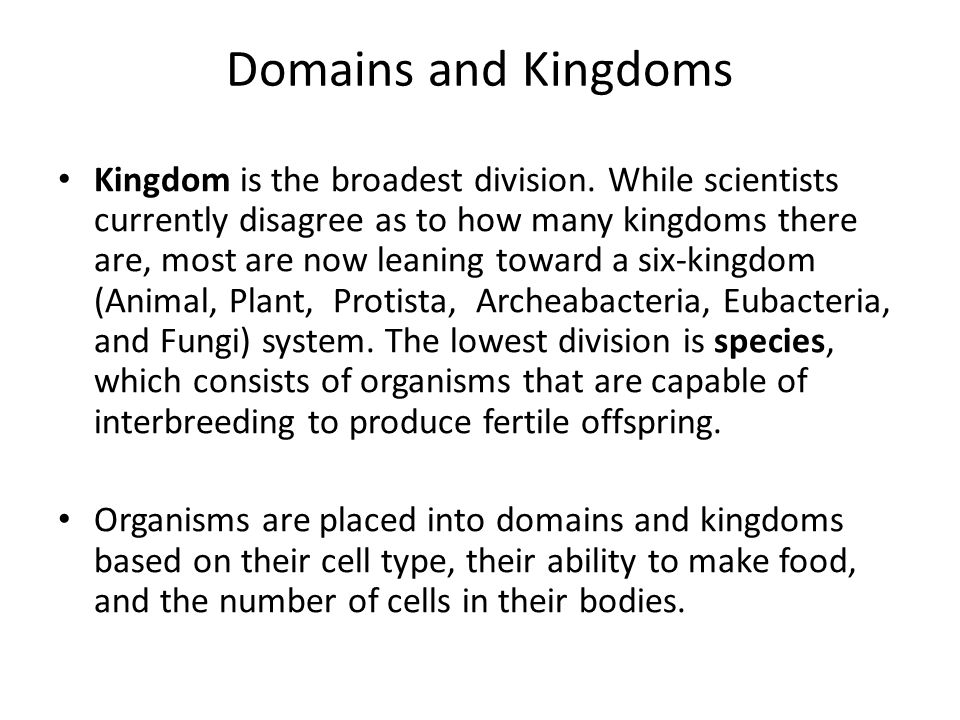 Domains and Kingdoms

• Kingdom is the broadest division. While scientists currently disagree as to how many kingdoms there are, most are now leaning toward a six-kingdom (Animal, Plant, Protista, Archeabacteria, Eubacteria, and Fungi) system. The lowest division is species, which consists of organisms that are capable of interbreeding to produce fertile offspring.

• Organisms are placed into domains and kingdoms based on their cell type, their ability to make food, and the number of cells in their bodies.